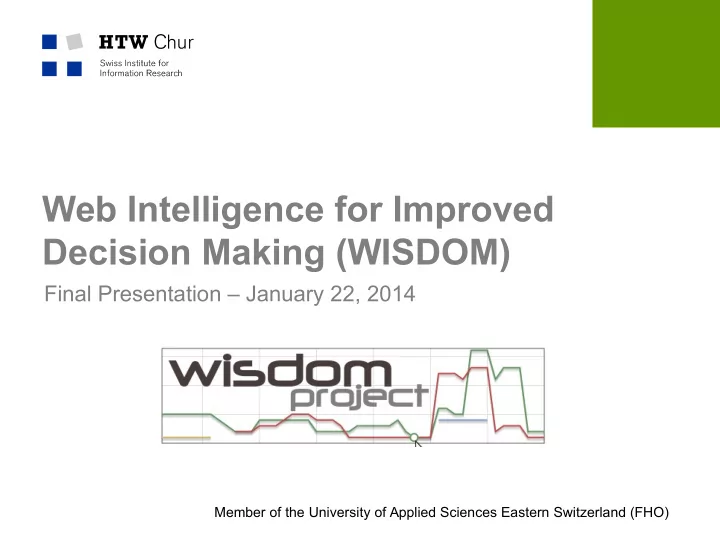 HTW Chur
Swiss Institute for Information Research

Web Intelligence for Improved Decision Making (WISDOM)

Final Presentation – January 22, 2014

wisdom project

Member of the University of Applied Sciences Eastern Switzerland (FHO)